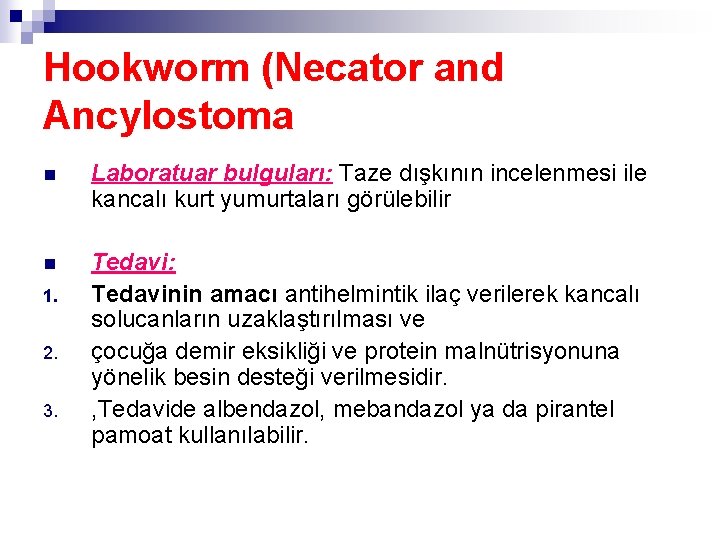 Hookworm (Necator and Ancylostoma

Laboratuar bulguları: Taze dışkının incelenmesi ile kancalı kurt yumurtaları görülebilir

Tedavi:

1. Tedavinin amacı antihelmintik ilaç verilerek kancalı solucanların uzaklaştırılması ve

2. çocuğa demir eksikliği ve protein malnütrisyonuna yönelik besin desteği verilmesidir.

3. ,Tedavide albendazol, mebandazol ya da pirantel pamoat kullanılabilir.